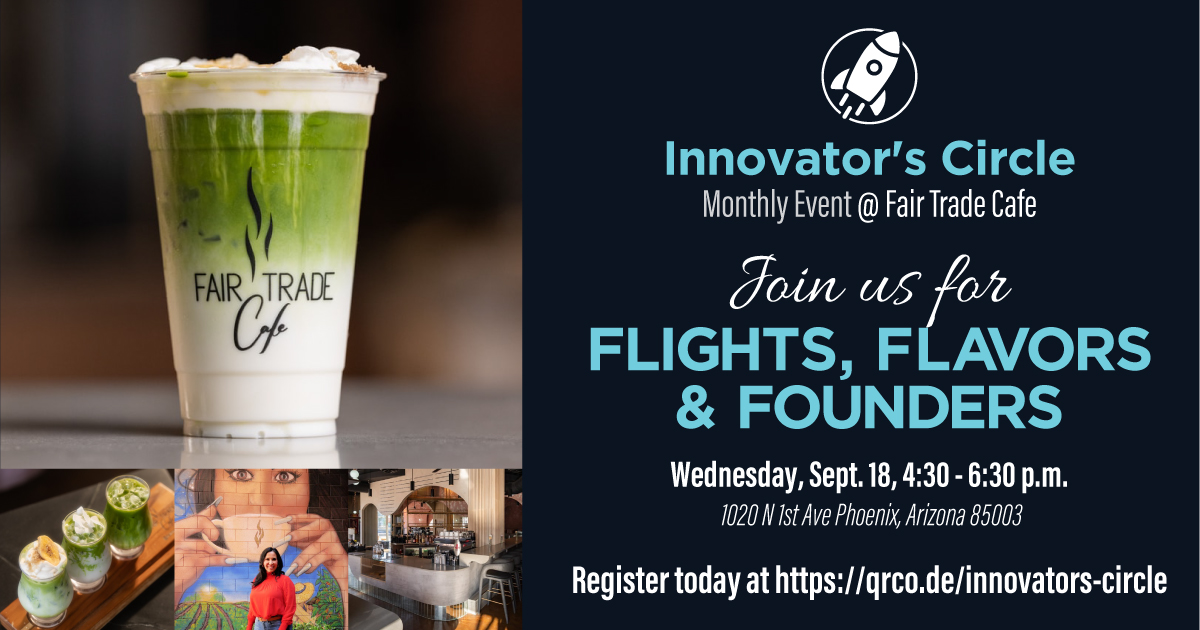 FAIR TRADE Cafe

Innovator's Circle
Monthly Event @ Fair Trade Cafe

Join us for
FLIGHTS, FLAVORS & FOUNDERS

Wednesday, Sept. 18, 4:30 - 6:30 p.m.
1020 N 1st Ave Phoenix, Arizona 85003

Register today at https://qrco.de/innovators-circle